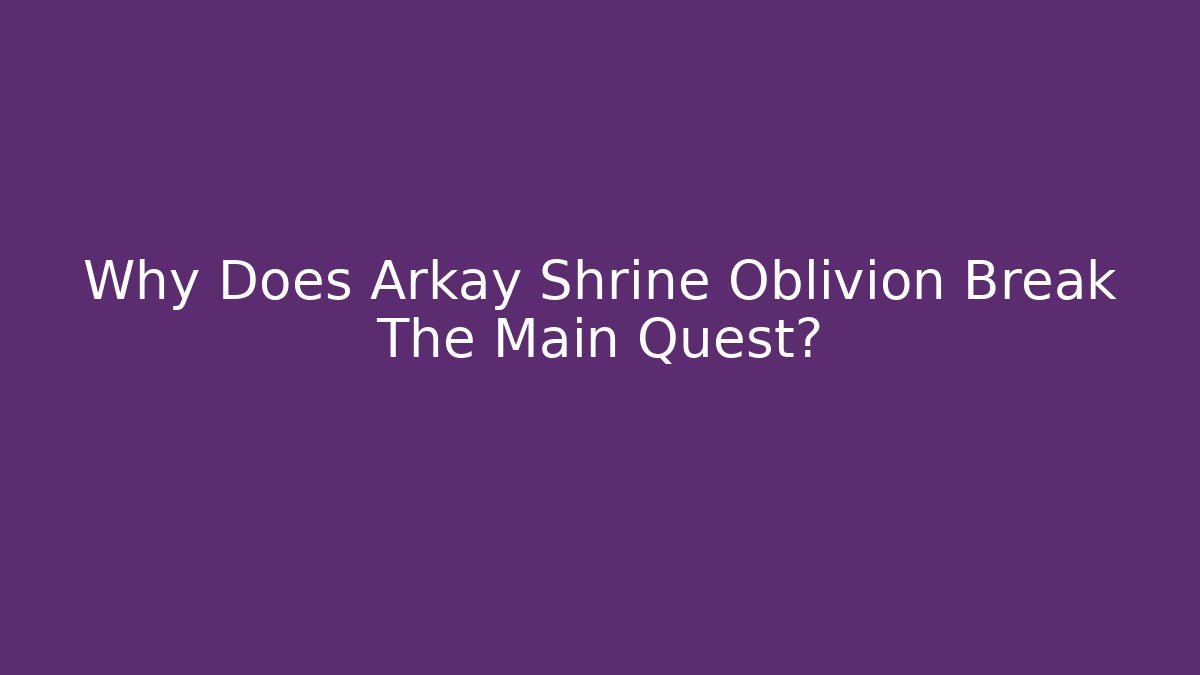 Why Does Arkay Shrine Oblivion Break The Main Quest?